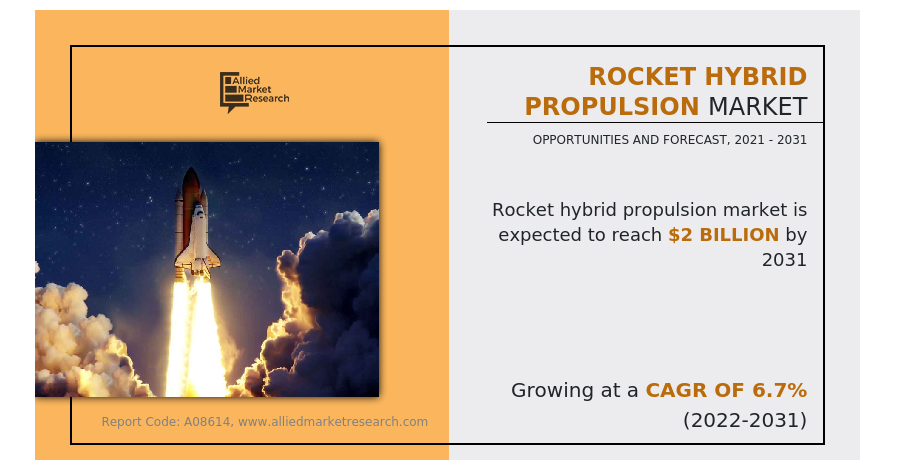 Allied Market Research

ROCKET HYBRID PROPULSION MARKET

OPPORTUNITIES AND FORECAST, 2021 - 2031

Rocket hybrid propulsion market is expected to reach $2 BILLION by 2031

Growing at a CAGR OF 6.7% (2022-2031)

Report Code: A08614, www.alliedmarketresearch.com